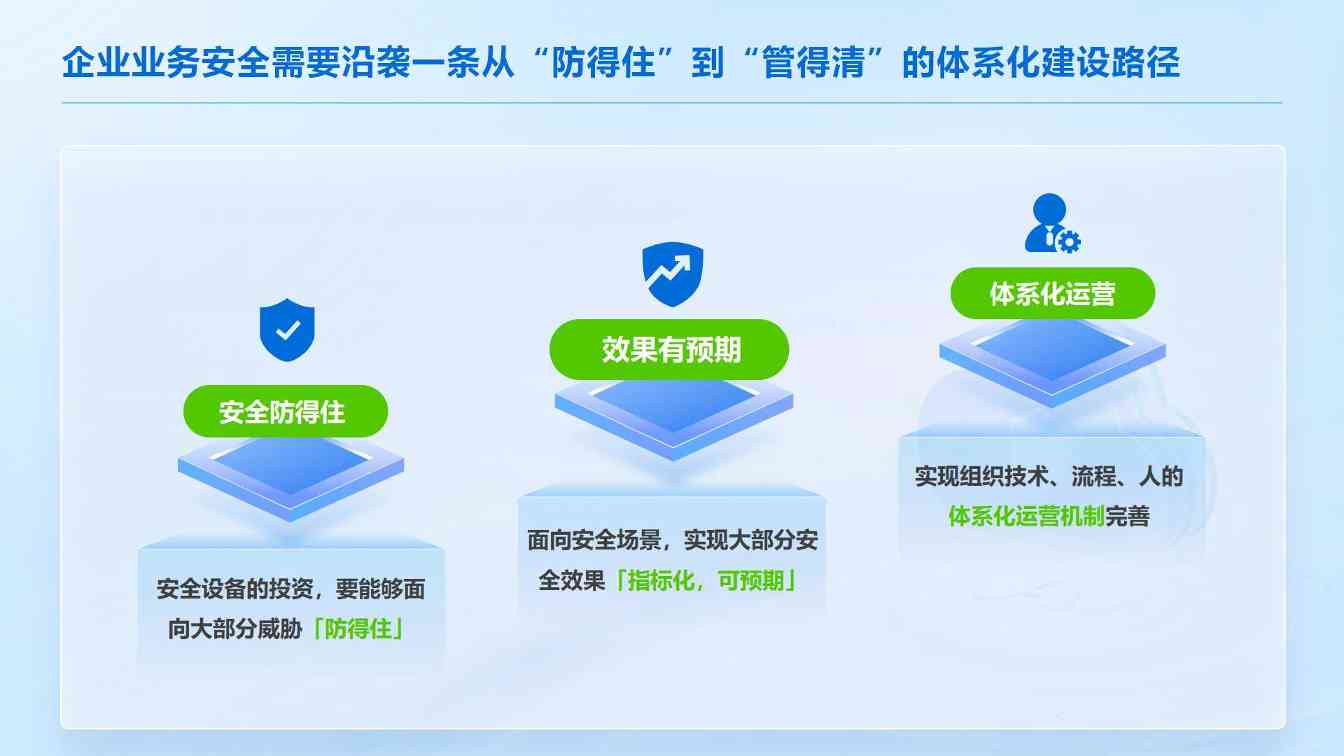 企业业务安全需要沿袭一条从“防得住”到“管得清”的体系化建设路径

安全防得住

安全设备的投资，要能够面向大部分威胁「防得住」

效果有预期

面向安全场景，实现大部分安全效果「指标化，可预期」

体系化运营

实现组织技术、流程、人的体系化运营机制完善